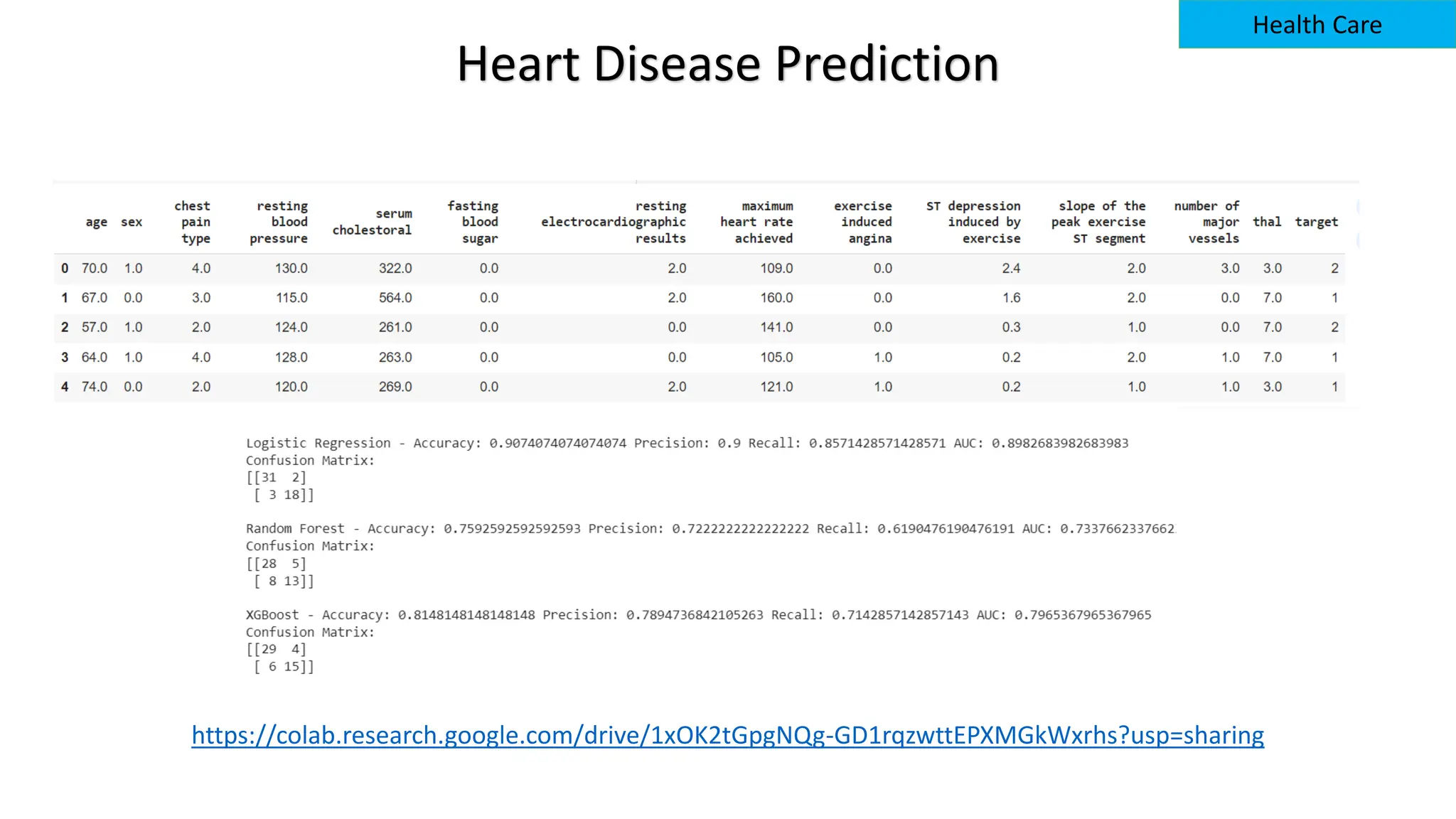 Health Care

Heart Disease Prediction

| | age | sex | chest pain type | resting blood pressure | serum cholestoral | fasting blood sugar | resting electrocardiographic results | maximum heart rate achieved | exercise induced angina | ST depression induced by exercise | slope of the peak exercise ST segment | number of major vessels | thal | target |
|---|---|---|---|---|---|---|---|---|---|---|---|---|---|---|
| 0 | 70.0 | 1.0 | 4.0 | 130.0 | 322.0 | 0.0 | 2.0 | 109.0 | 0.0 | 2.4 | 2.0 | 3.0 | 3.0 | 2 |
| 1 | 67.0 | 0.0 | 3.0 | 115.0 | 564.0 | 0.0 | 2.0 | 160.0 | 0.0 | 1.6 | 2.0 | 0.0 | 7.0 | 1 |
| 2 | 57.0 | 1.0 | 2.0 | 124.0 | 261.0 | 0.0 | 0.0 | 141.0 | 0.0 | 0.3 | 1.0 | 0.0 | 7.0 | 2 |
| 3 | 64.0 | 1.0 | 4.0 | 128.0 | 263.0 | 0.0 | 0.0 | 105.0 | 1.0 | 0.2 | 2.0 | 1.0 | 7.0 | 1 |
| 4 | 74.0 | 0.0 | 2.0 | 120.0 | 269.0 | 0.0 | 2.0 | 121.0 | 1.0 | 0.2 | 1.0 | 1.0 | 3.0 | 1 |

Logistic Regression - Accuracy: 0.9074074074074074 Precision: 0.9 Recall: 0.8571428571428571 AUC: 0.8982683982683983
Confusion Matrix:
[[31  2]
 [ 3 18]]

Random Forest - Accuracy: 0.7592592592592593 Precision: 0.7222222222222222 Recall: 0.6190476190476191 AUC: 0.7337662337662
Confusion Matrix:
[[28  5]
 [ 8 13]]

XGBoost - Accuracy: 0.8148148148148148 Precision: 0.7894736842105263 Recall: 0.7142857142857143 AUC: 0.7965367965367965
Confusion Matrix:
[[29  4]
 [ 6 15]]

https://colab.research.google.com/drive/1xOK2tGpgNQg-GD1rqzwttEPXMGkWxrhs?usp=sharing